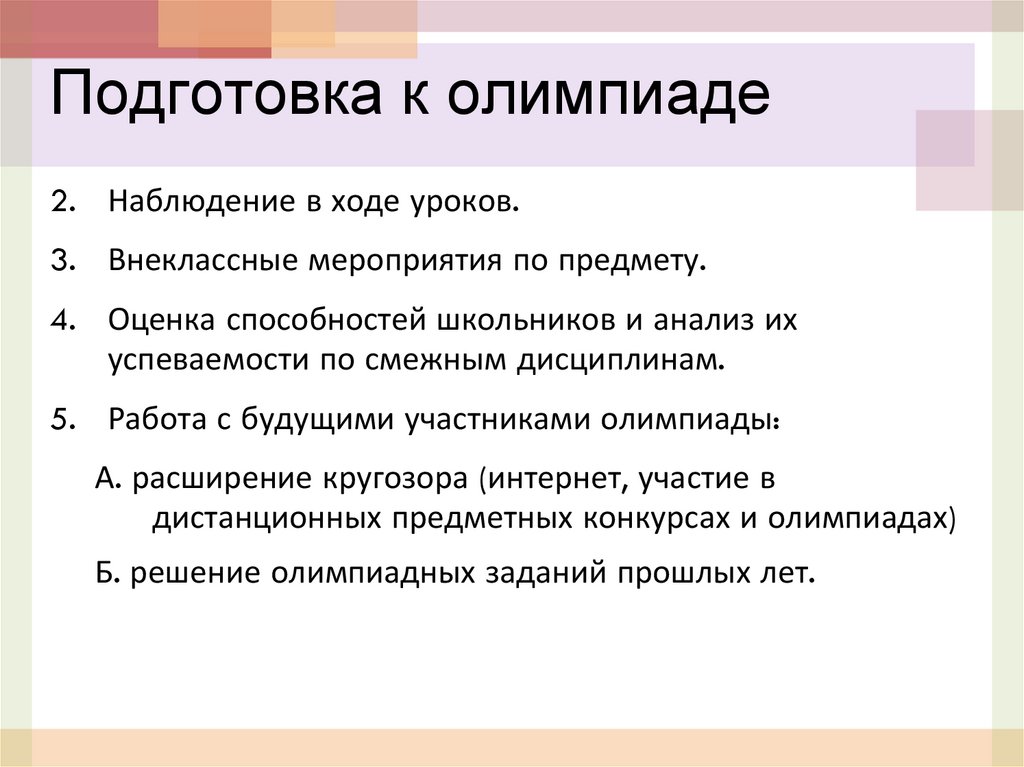 Подготовка к олимпиаде

2. Наблюдение в ходе уроков.

3. Внеклассные мероприятия по предмету.

4. Оценка способностей школьников и анализ их успеваемости по смежным дисциплинам.

5. Работа с будущими участниками олимпиады:

А. расширение кругозора (интернет, участие в дистанционных предметных конкурсах и олимпиадах)

Б. решение олимпиадных заданий прошлых лет.